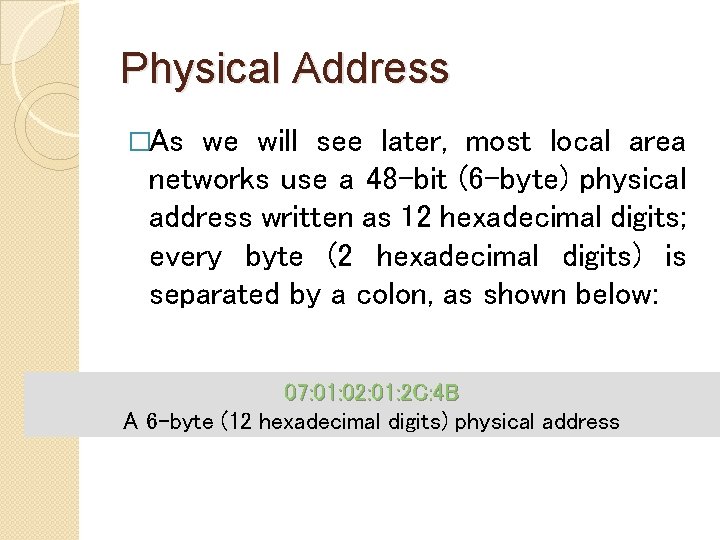 Physical Address

□As we will see later, most local area networks use a 48-bit (6-byte) physical address written as 12 hexadecimal digits; every byte (2 hexadecimal digits) is separated by a colon, as shown below:

07:01:02:01:2C:4B
A 6-byte (12 hexadecimal digits) physical address